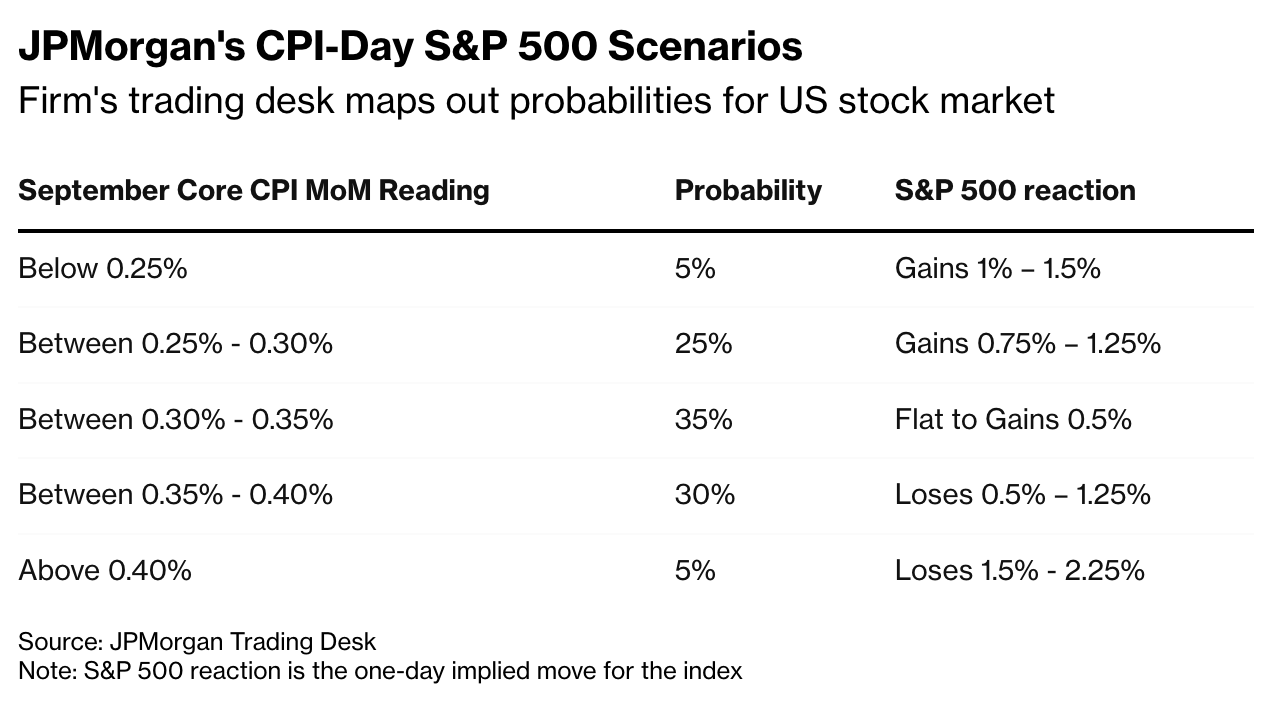 JPMorgan's CPI-Day S&P 500 Scenarios

Firm's trading desk maps out probabilities for US stock market

| September Core CPI MoM Reading | Probability | S&P 500 reaction |
|---|---|---|
| Below 0.25% | 5% | Gains 1% – 1.5% |
| Between 0.25% - 0.30% | 25% | Gains 0.75% – 1.25% |
| Between 0.30% - 0.35% | 35% | Flat to Gains 0.5% |
| Between 0.35% - 0.40% | 30% | Loses 0.5% – 1.25% |
| Above 0.40% | 5% | Loses 1.5% - 2.25% |

Source: JPMorgan Trading Desk
Note: S&P 500 reaction is the one-day implied move for the index